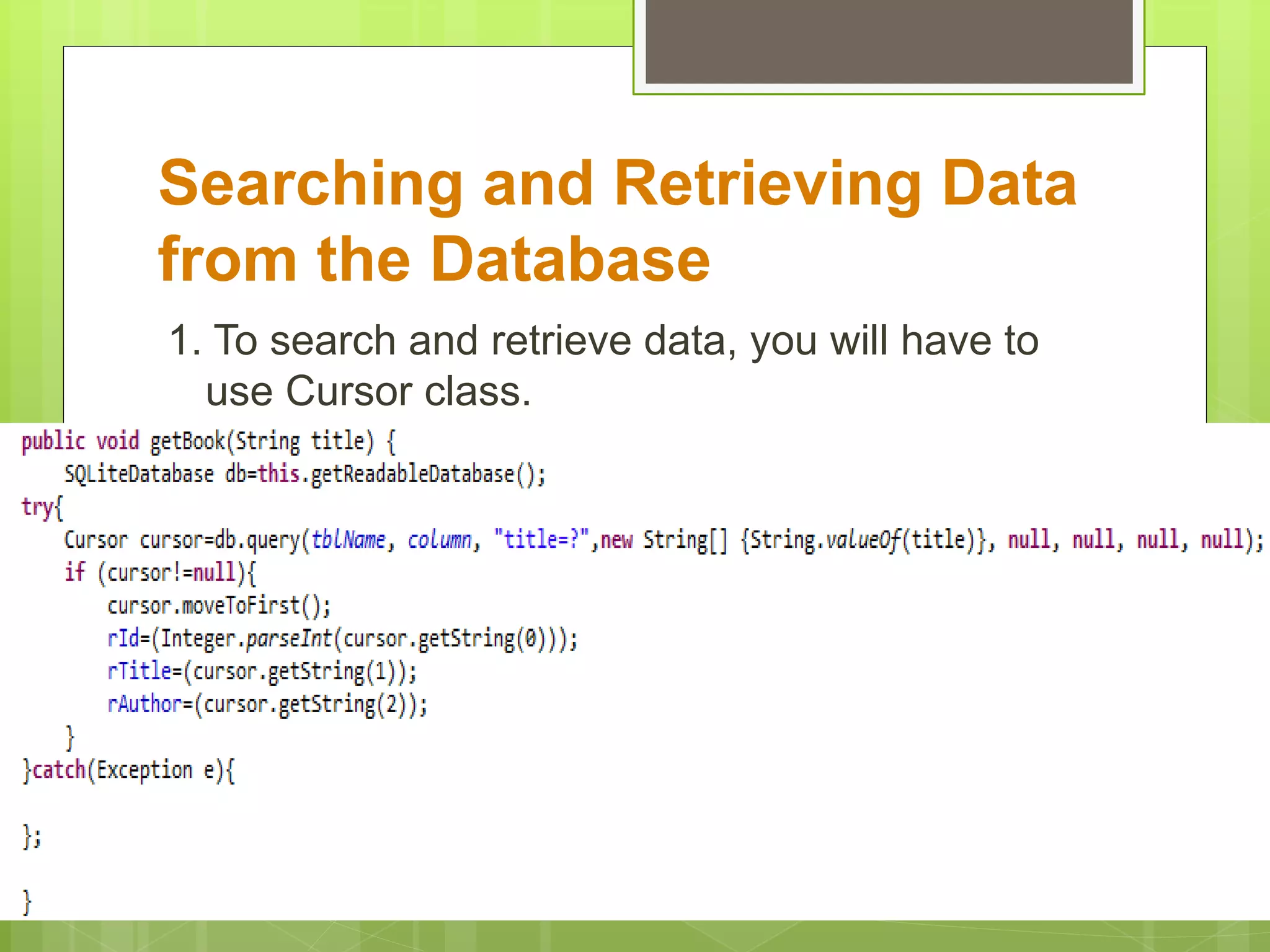 Searching and Retrieving Data from the Database

1. To search and retrieve data, you will have to use Cursor class.

public void getBook(String title) {
    SQLiteDatabase db=this.getReadableDatabase();
try{
    Cursor cursor=db.query(tblName, column, "title=?",new String[] {String.valueOf(title)}, null, null, null, null);
    if (cursor!=null){
        cursor.moveToFirst();
        rId=(Integer.parseInt(cursor.getString(0)));
        rTitle=(cursor.getString(1));
        rAuthor=(cursor.getString(2));
    }
}catch(Exception e){

};

}